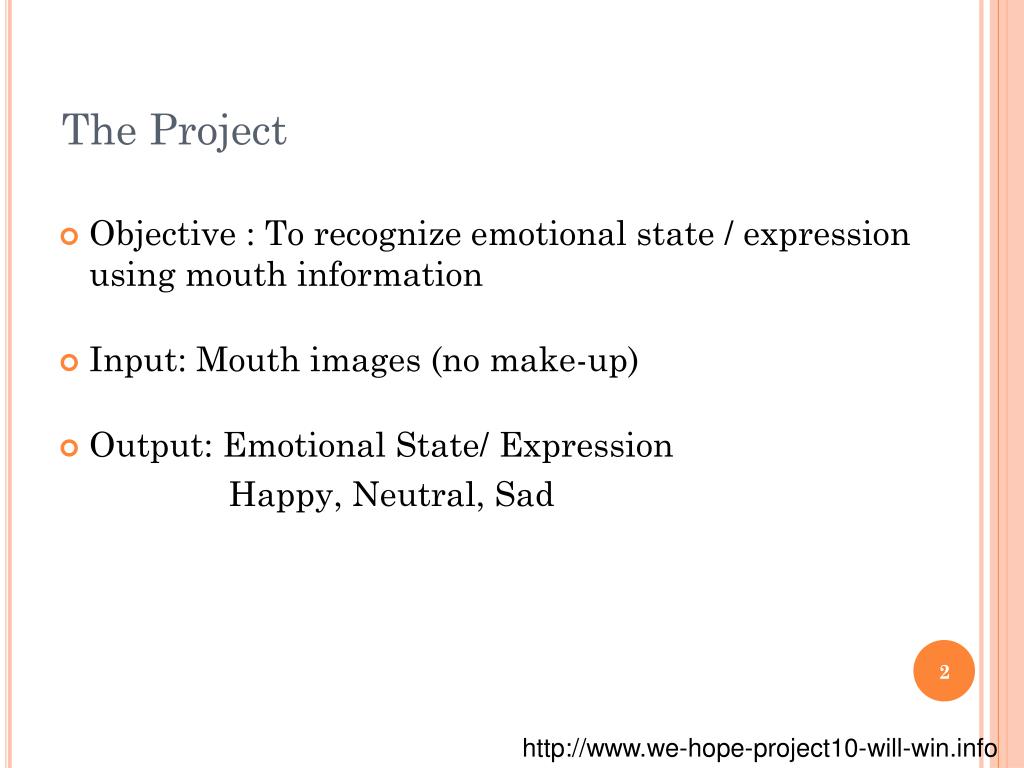 The Project

Objective : To recognize emotional state / expression using mouth information

Input: Mouth images (no make-up)

Output: Emotional State/ Expression
Happy, Neutral, Sad

2

http://www.we-hope-project10-will-win.info